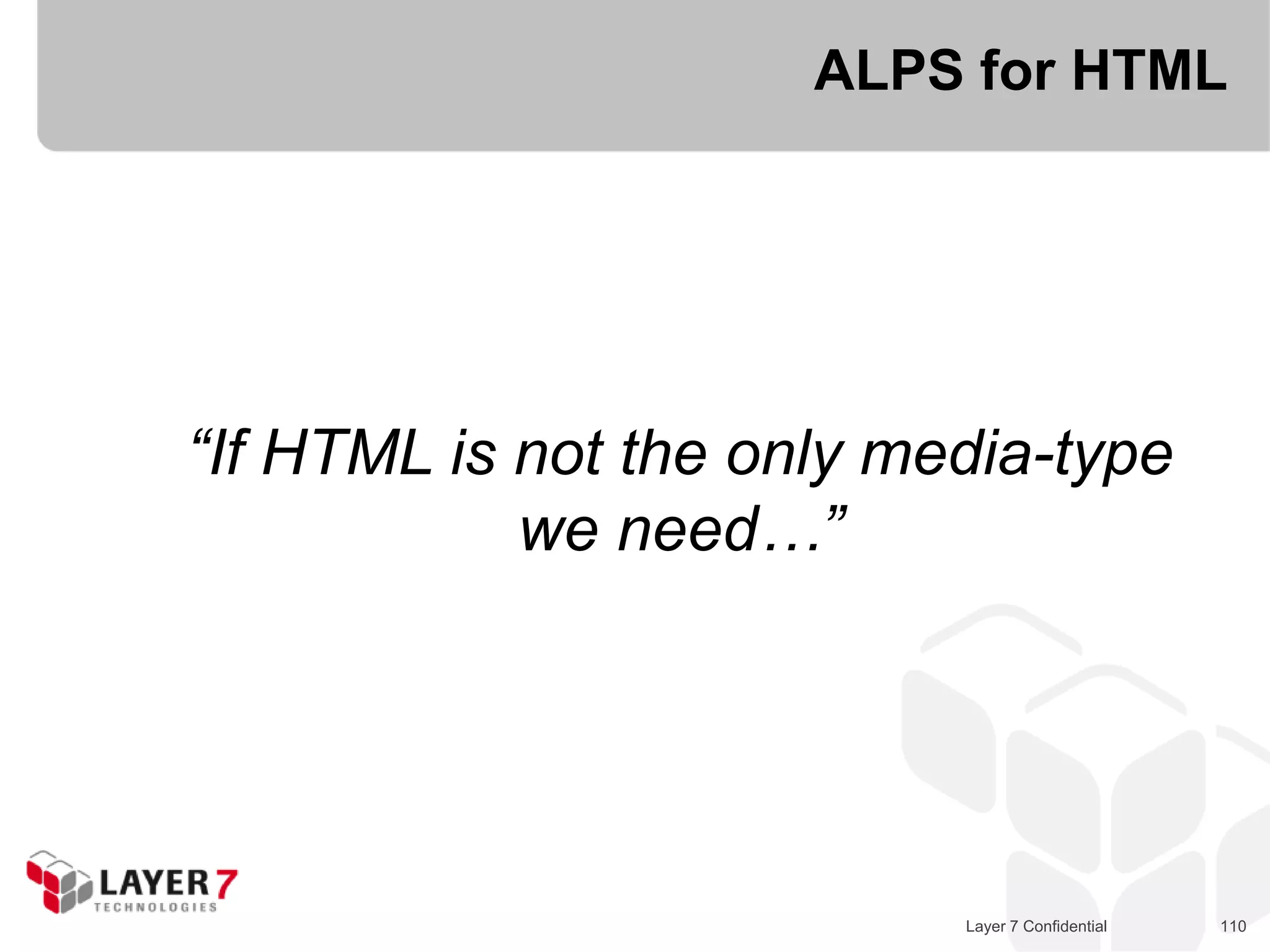 ALPS for HTML

“If HTML is not the only media-type we need…”

LAYER 7
TECHNOLOGIES

Layer 7 Confidential

110